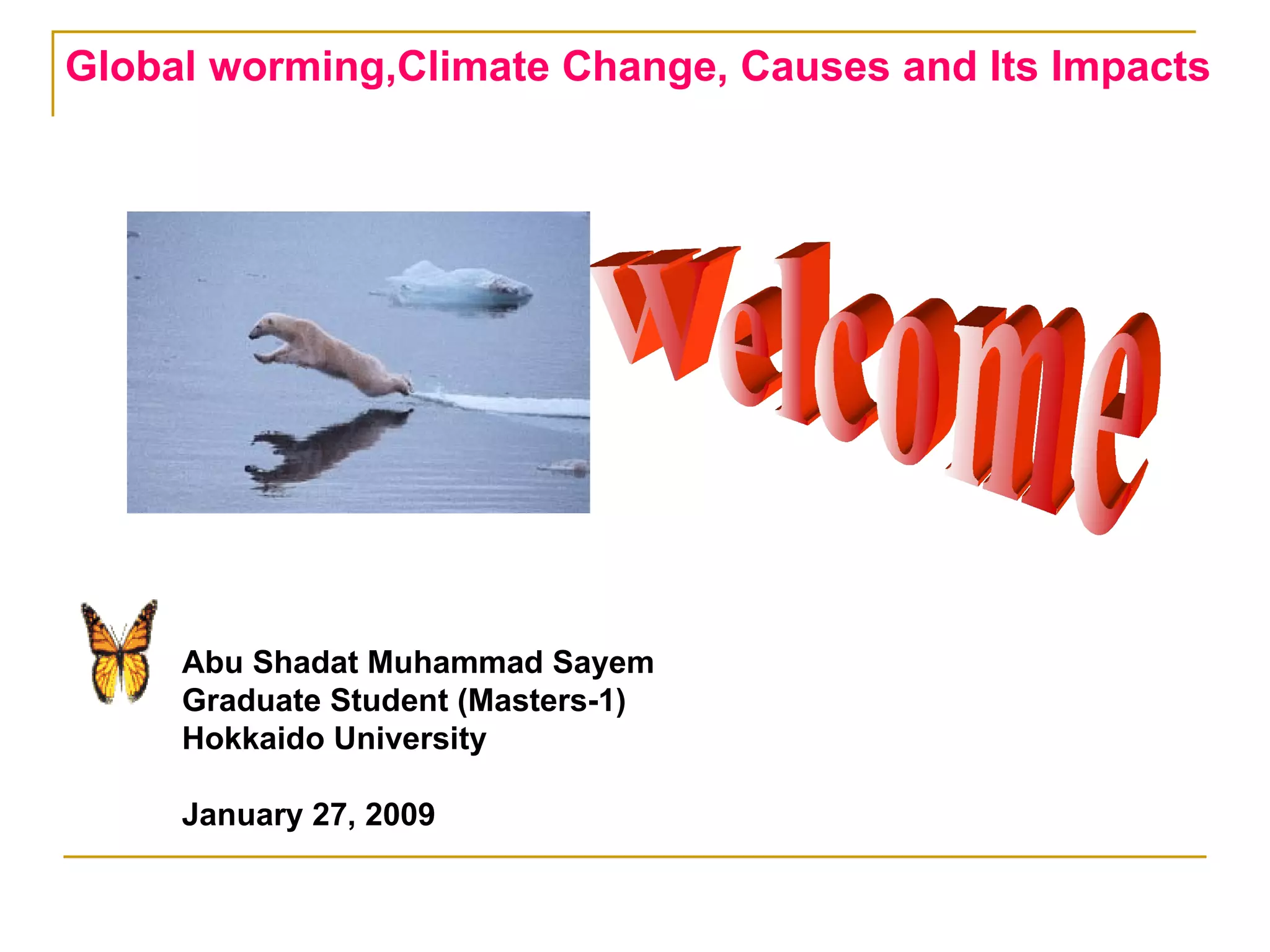 Global worming,Climate Change, Causes and Its Impacts

Welcome

Abu Shadat Muhammad Sayem
Graduate Student (Masters-1)
Hokkaido University

January 27, 2009